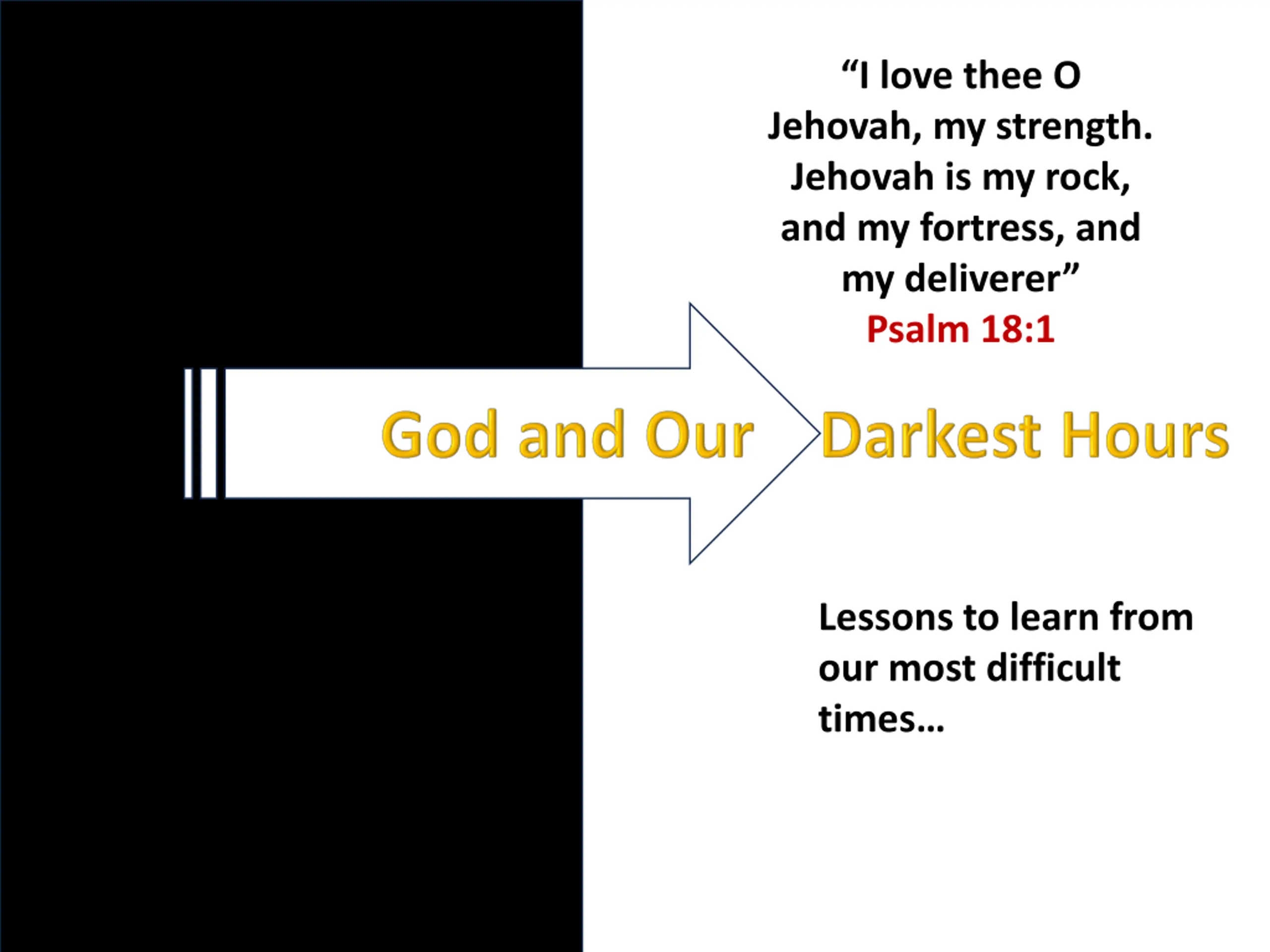 “I love thee O Jehovah, my strength. Jehovah is my rock, and my fortress, and my deliverer”
Psalm 18:1

God and Our Darkest Hours

Lessons to learn from our most difficult times…